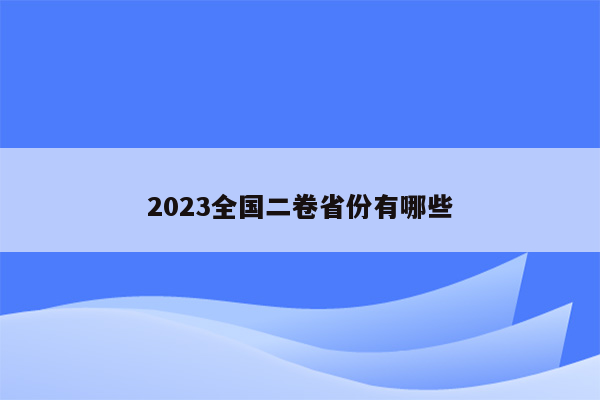 2023全国二卷省份有哪些